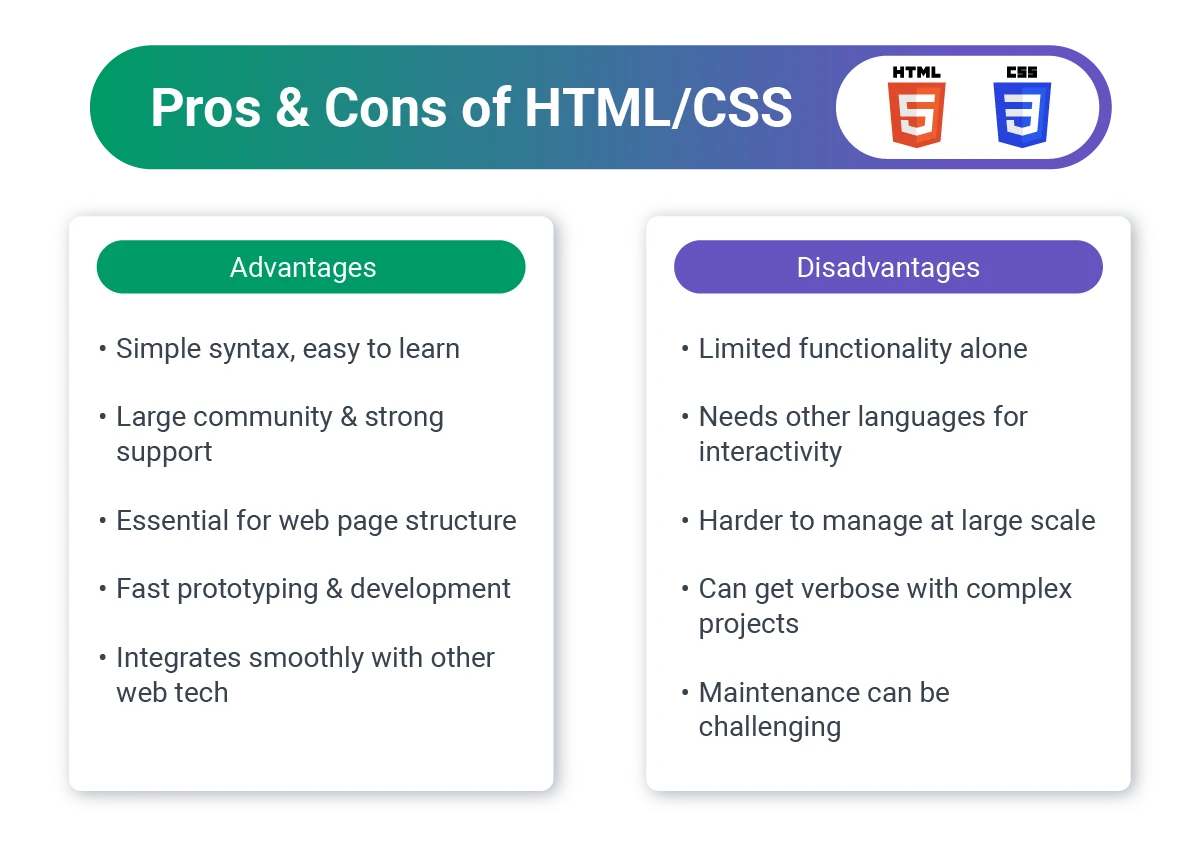 Pros & Cons of HTML/CSS

HTML 5

CSS 3

Advantages

• Simple syntax, easy to learn

• Large community & strong support

• Essential for web page structure

• Fast prototyping & development

• Integrates smoothly with other web tech

Disadvantages

• Limited functionality alone

• Needs other languages for interactivity

• Harder to manage at large scale

• Can get verbose with complex projects

• Maintenance can be challenging